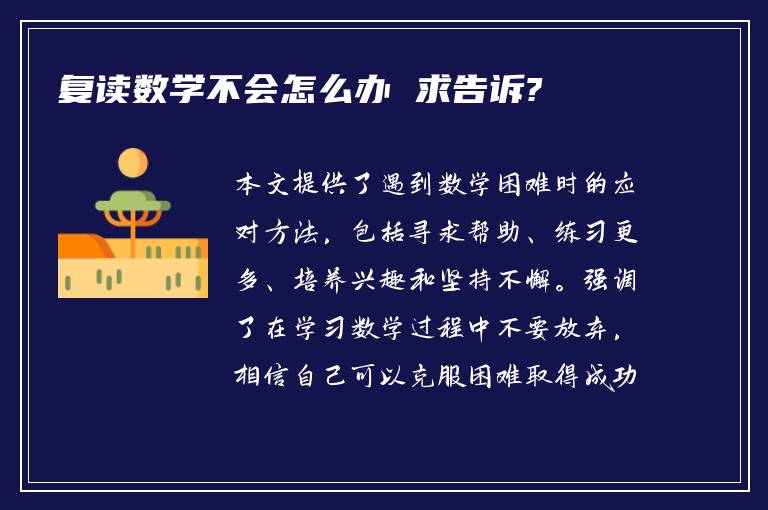 复读数学不会怎么办 求告诉?

本文提供了遇到数学困难时的应对方法，包括寻求帮助、练习更多、培养兴趣和坚持不懈。强调了在学习数学过程中不要放弃，相信自己可以克服困难取得成功